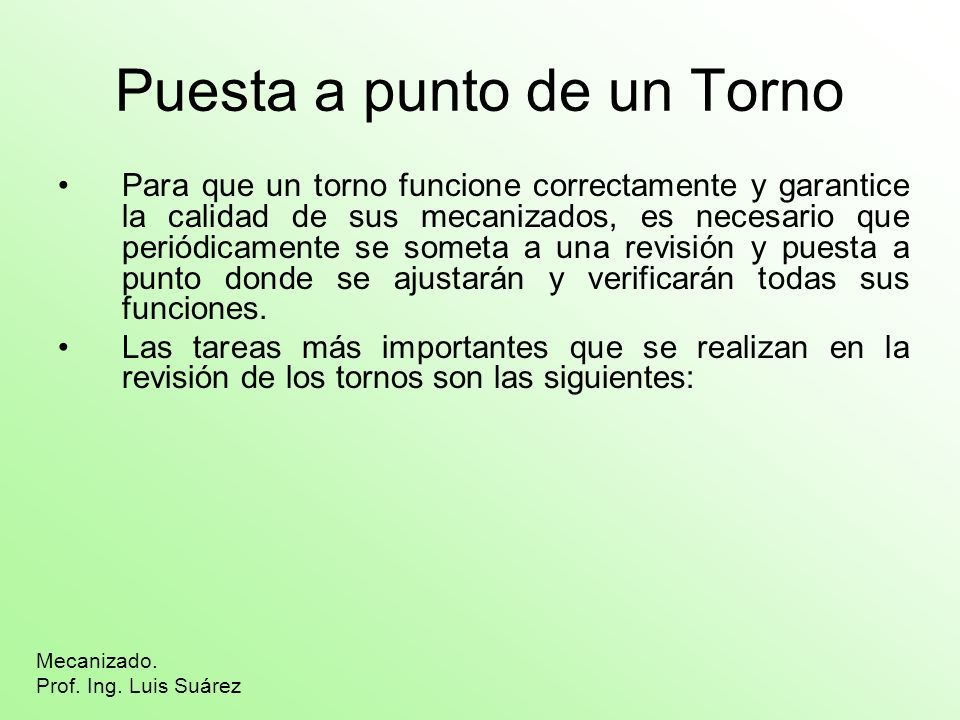 Puesta a punto de un Torno

• Para que un torno funcione correctamente y garantice la calidad de sus mecanizados, es necesario que periódicamente se someta a una revisión y puesta a punto donde se ajustarán y verificarán todas sus funciones.

• Las tareas más importantes que se realizan en la revisión de los tornos son las siguientes:

Mecanizado.
Prof. Ing. Luis Suárez